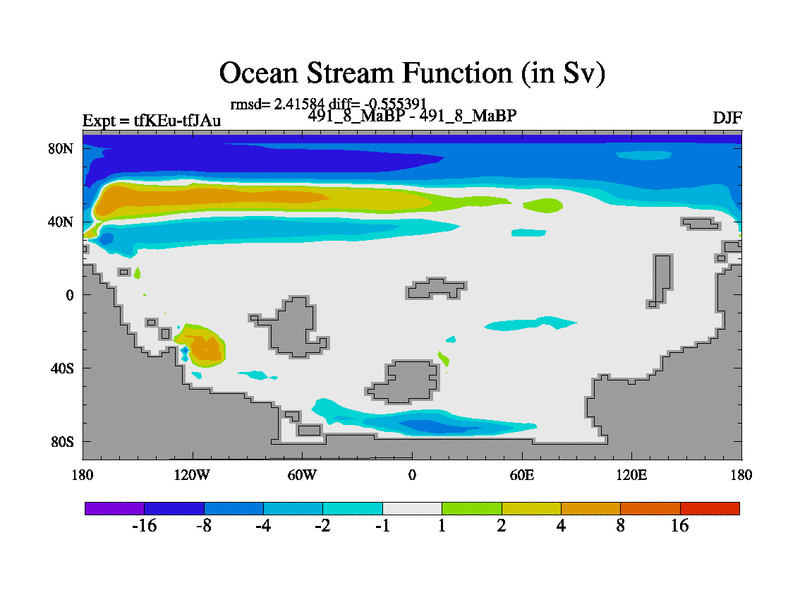 Ocean Stream Function (in Sv)

rmsd= 2.41584 diff= -0.555391

Expt = tfKEu-tfJAu

491_8_MaBP - 491_8_MaBP

DJF

80N
40N
0
40S
80S

180
120W
60W
0
60E
120E
180

-16 -8 -4 -2 -1 1 2 4 8 16